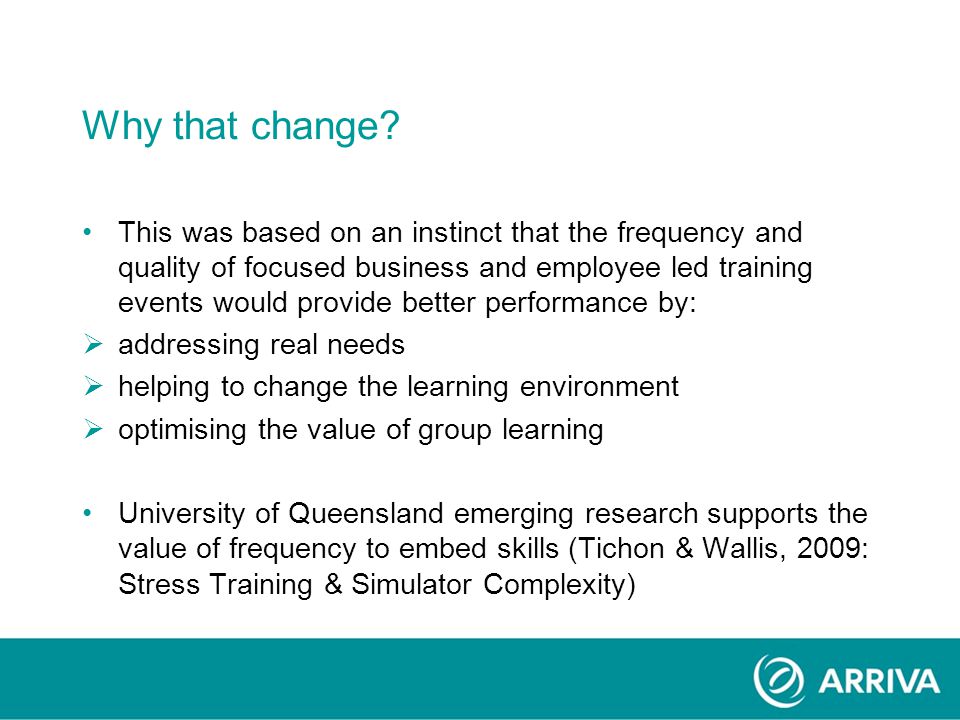 Why that change?

• This was based on an instinct that the frequency and quality of focused business and employee led training events would provide better performance by:

➢ addressing real needs

➢ helping to change the learning environment

➢ optimising the value of group learning

• University of Queensland emerging research supports the value of frequency to embed skills (Tichon & Wallis, 2009: Stress Training & Simulator Complexity)

ARRIVA